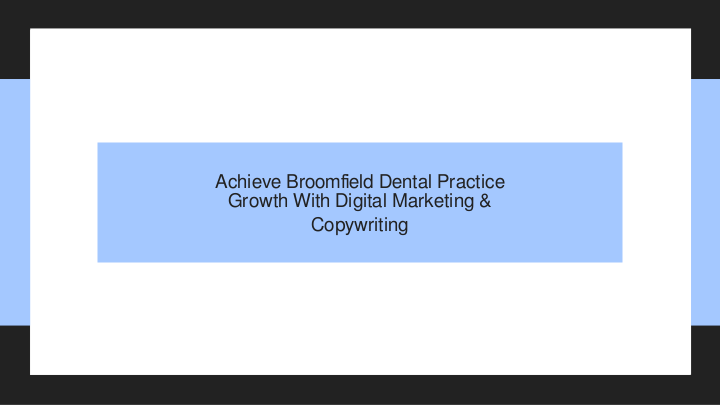 Achieve Broomfield Dental Practice Growth With Digital Marketing & Copywriting